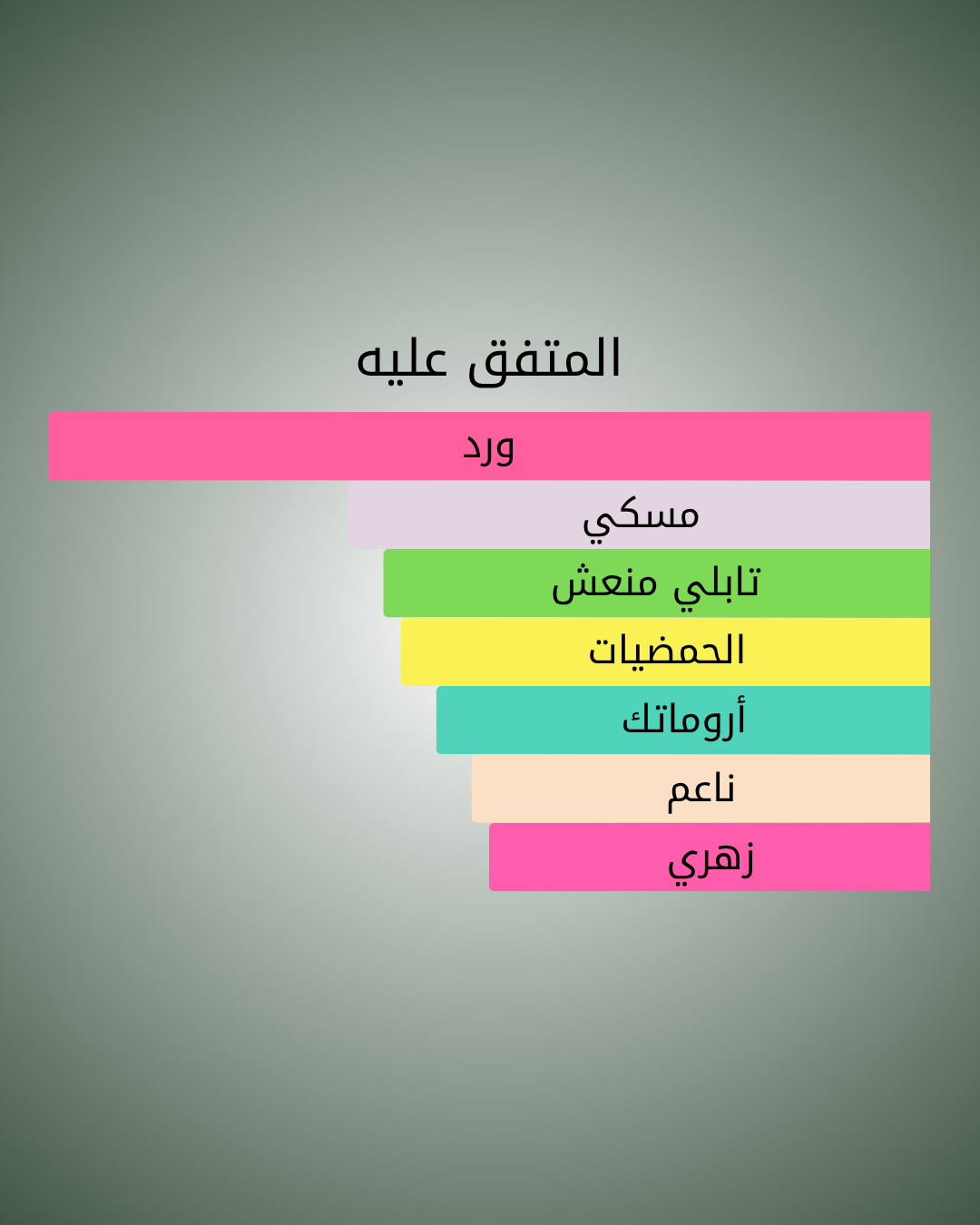 المتفق عليه

ورد

مسكي

تابلي منعش

الحمضيات

أروماتك

ناعم

زهري